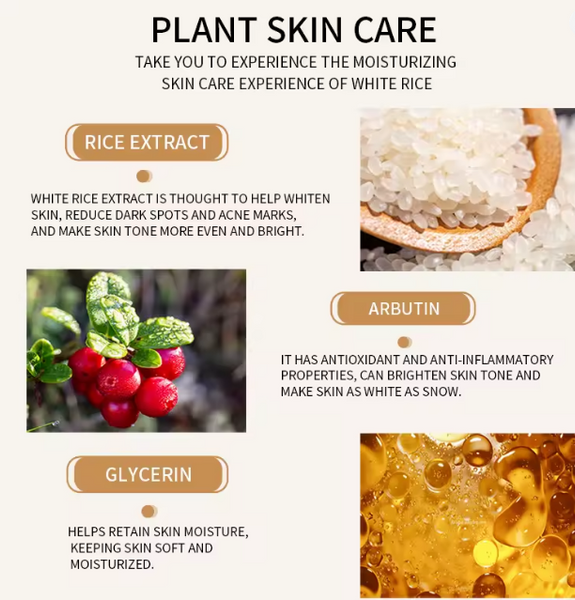 PLANT SKIN CARE

TAKE YOU TO EXPERIENCE THE MOISTURIZING SKIN CARE EXPERIENCE OF WHITE RICE

RICE EXTRACT

WHITE RICE EXTRACT IS THOUGHT TO HELP WHITEN SKIN, REDUCE DARK SPOTS AND ACNE MARKS, AND MAKE SKIN TONE MORE EVEN AND BRIGHT.

ARBUTIN

IT HAS ANTIOXIDANT AND ANTI-INFLAMMATORY PROPERTIES, CAN BRIGHTEN SKIN TONE AND MAKE SKIN AS WHITE AS SNOW.

GLYCERIN

HELPS RETAIN SKIN MOISTURE, KEEPING SKIN SOFT AND MOISTURIZED.